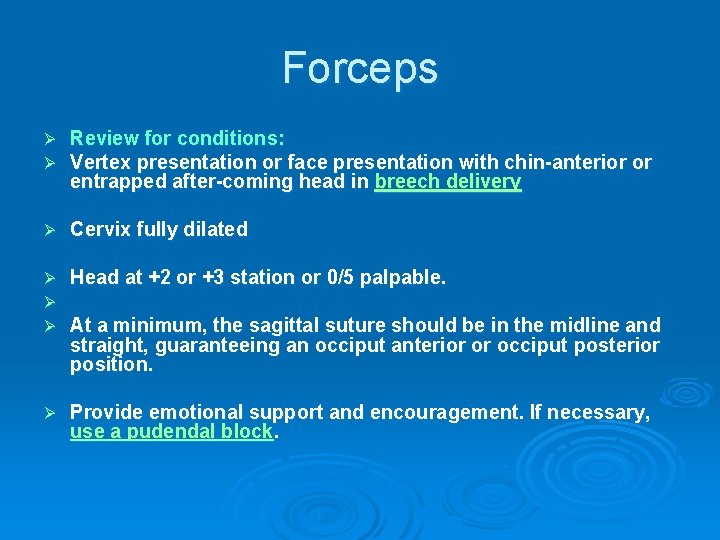 Forceps

➢ Review for conditions:
➢ Vertex presentation or face presentation with chin-anterior or entrapped after-coming head in breech delivery

➢ Cervix fully dilated

➢ Head at +2 or +3 station or 0/5 palpable.
➢
➢ At a minimum, the sagittal suture should be in the midline and straight, guaranteeing an occiput anterior or occiput posterior position.

➢ Provide emotional support and encouragement. If necessary, use a pudendal block.